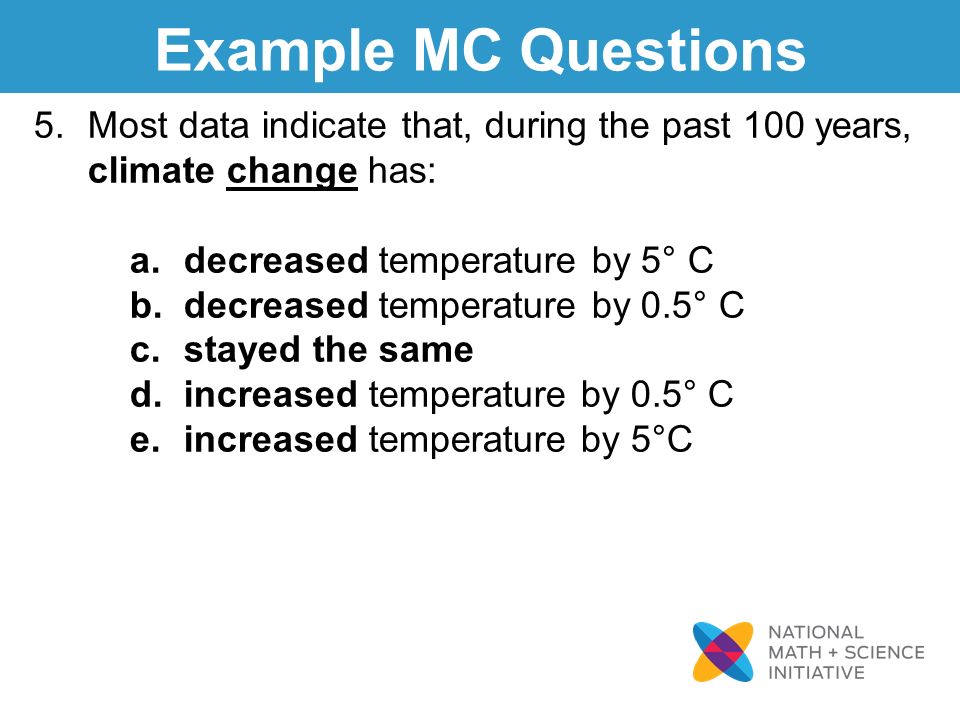 Example MC Questions

5. Most data indicate that, during the past 100 years, climate change has:

a. decreased temperature by 5° C
b. decreased temperature by 0.5° C
c. stayed the same
d. increased temperature by 0.5° C
e. increased temperature by 5°C

NATIONAL MATH + SCIENCE INITIATIVE